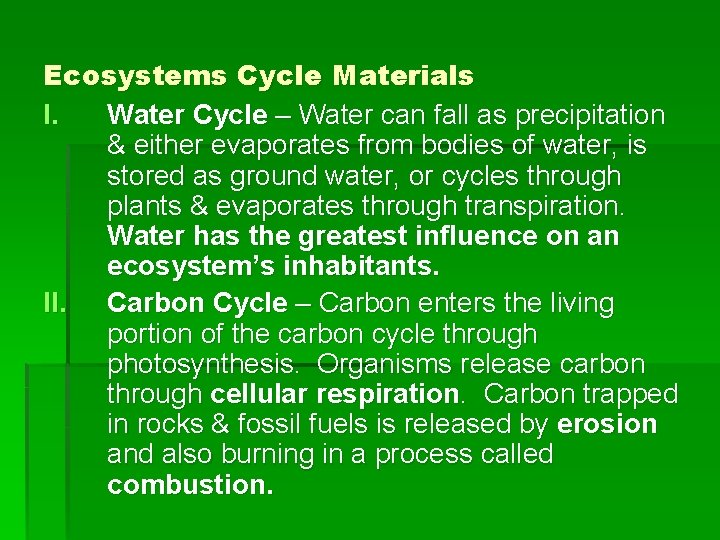 Ecosystems Cycle Materials

I. Water Cycle – Water can fall as precipitation & either evaporates from bodies of water, is stored as ground water, or cycles through plants & evaporates through transpiration. Water has the greatest influence on an ecosystem's inhabitants.

II. Carbon Cycle – Carbon enters the living portion of the carbon cycle through photosynthesis. Organisms release carbon through cellular respiration. Carbon trapped in rocks & fossil fuels is released by erosion and also burning in a process called combustion.